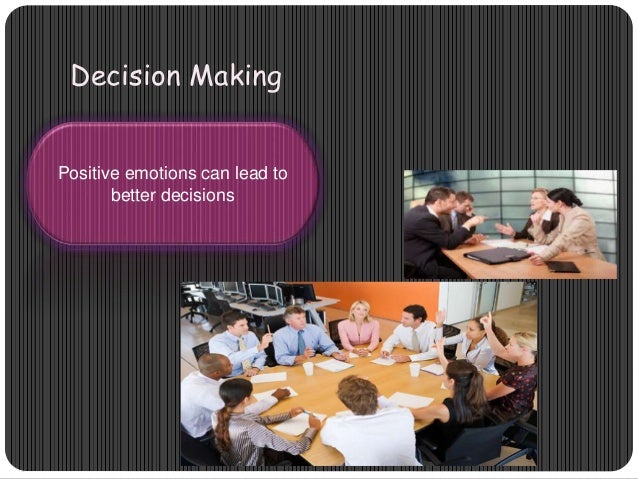 Decision Making

Positive emotions can lead to better decisions